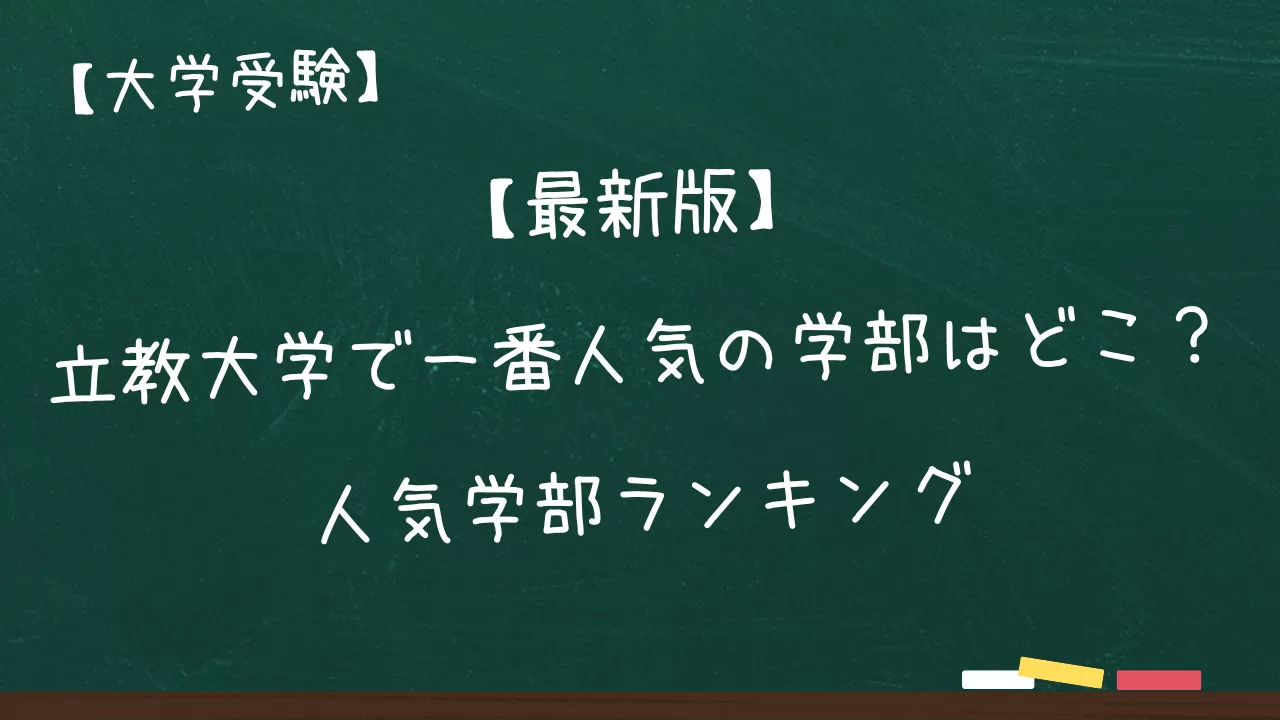 【大学受験】

【最新版】

立教大学で一番人気の学部はどこ？

人気学部ランキング